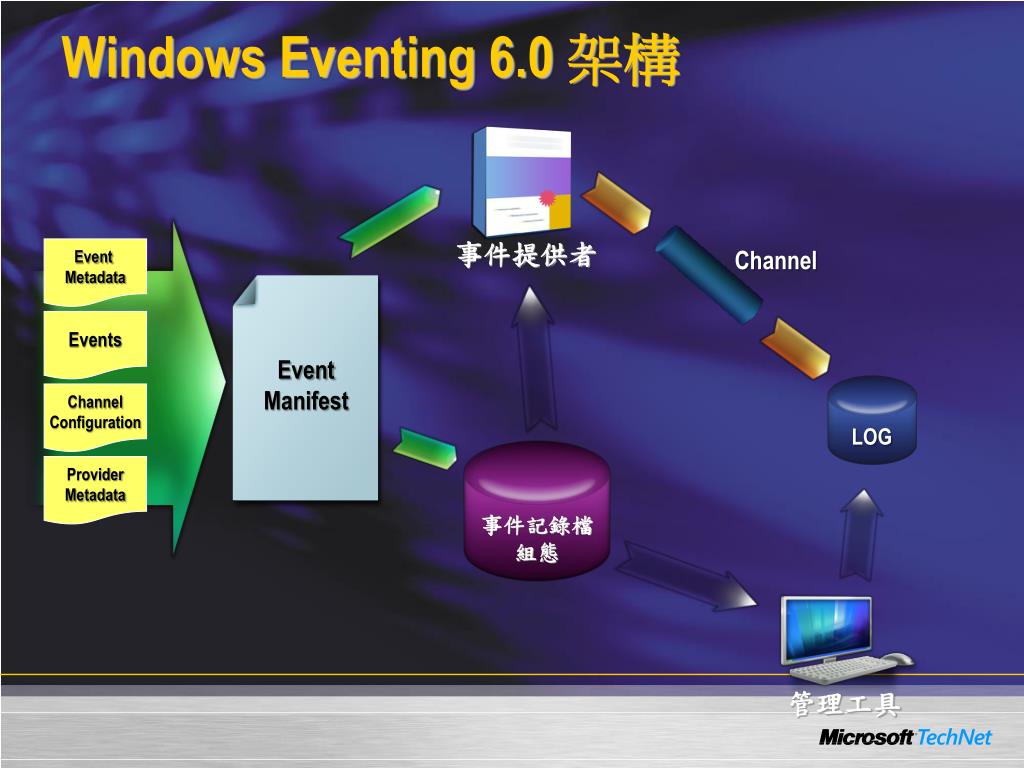 Windows Eventing 6.0 架構

Event Metadata

Events

Channel Configuration

Provider Metadata

Event Manifest

事件提供者

Channel

LOG

事件記錄檔組態

管理工具

Microsoft TechNet